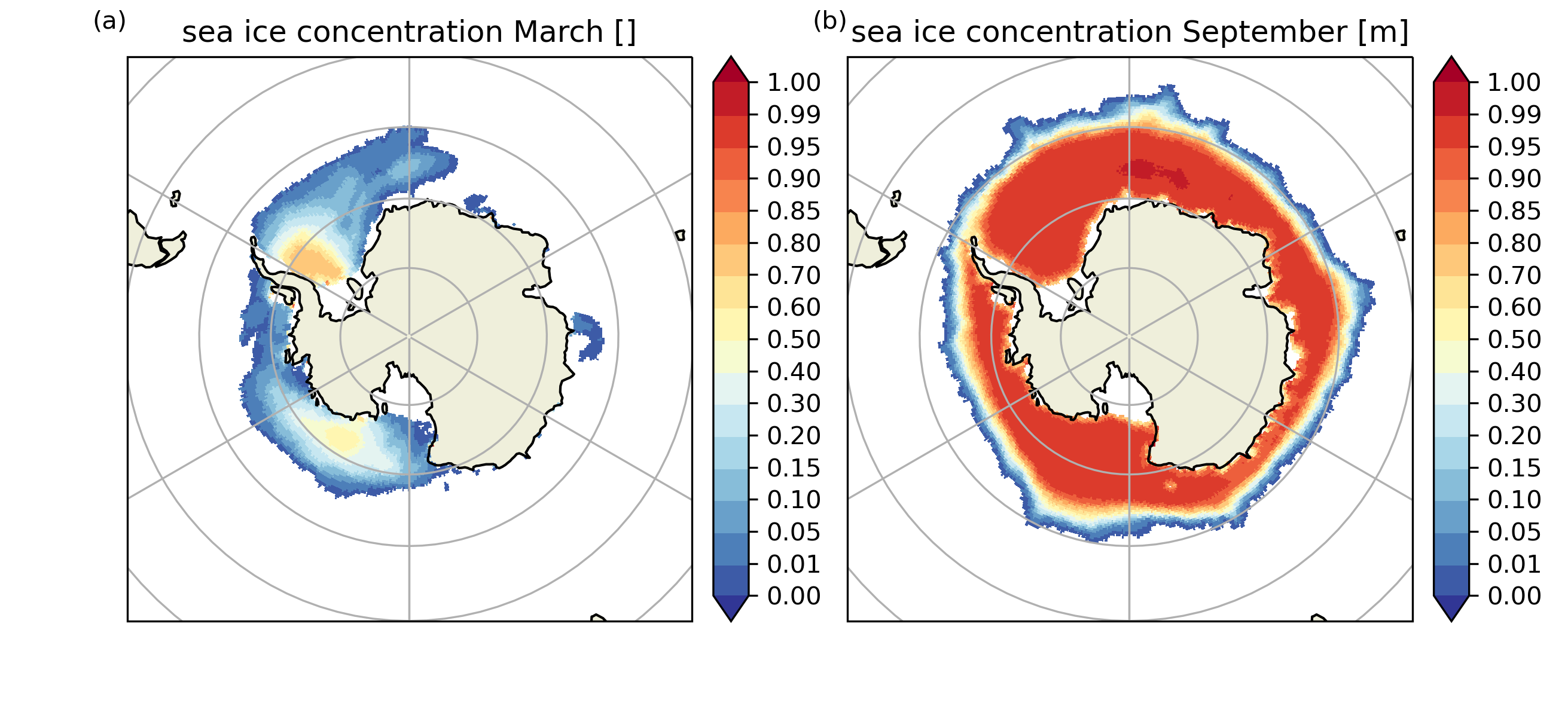 (a)
sea ice concentration March []

1.00
0.99
0.95
0.90
0.85
0.80
0.70
0.60
0.50
0.40
0.30
0.20
0.15
0.10
0.05
0.01
0.00

(b)
sea ice concentration September [m]

1.00
0.99
0.95
0.90
0.85
0.80
0.70
0.60
0.50
0.40
0.30
0.20
0.15
0.10
0.05
0.01
0.00